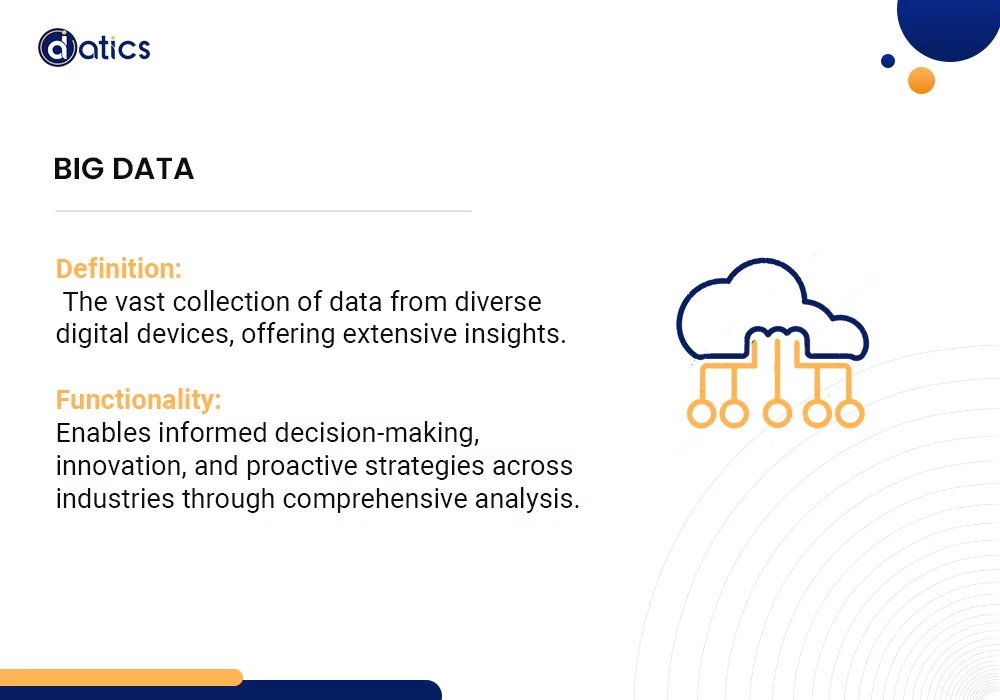 datics

BIG DATA

Definition:
The vast collection of data from diverse digital devices, offering extensive insights.

Functionality:
Enables informed decision-making, innovation, and proactive strategies across industries through comprehensive analysis.